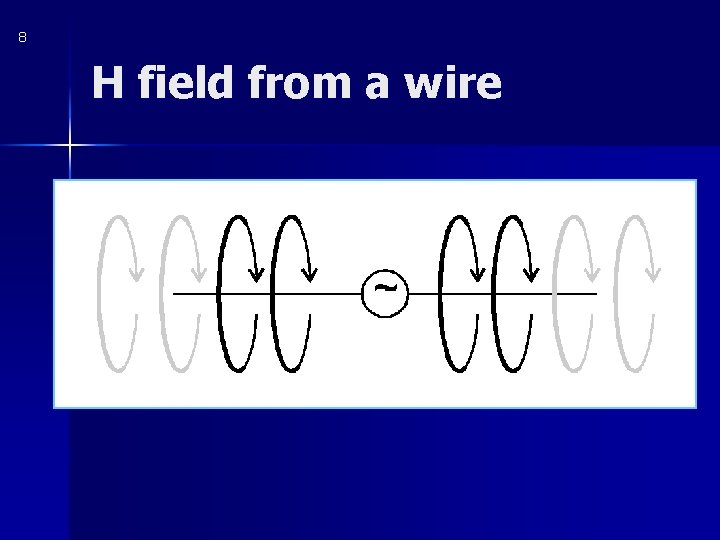 8

H field from a wire

~